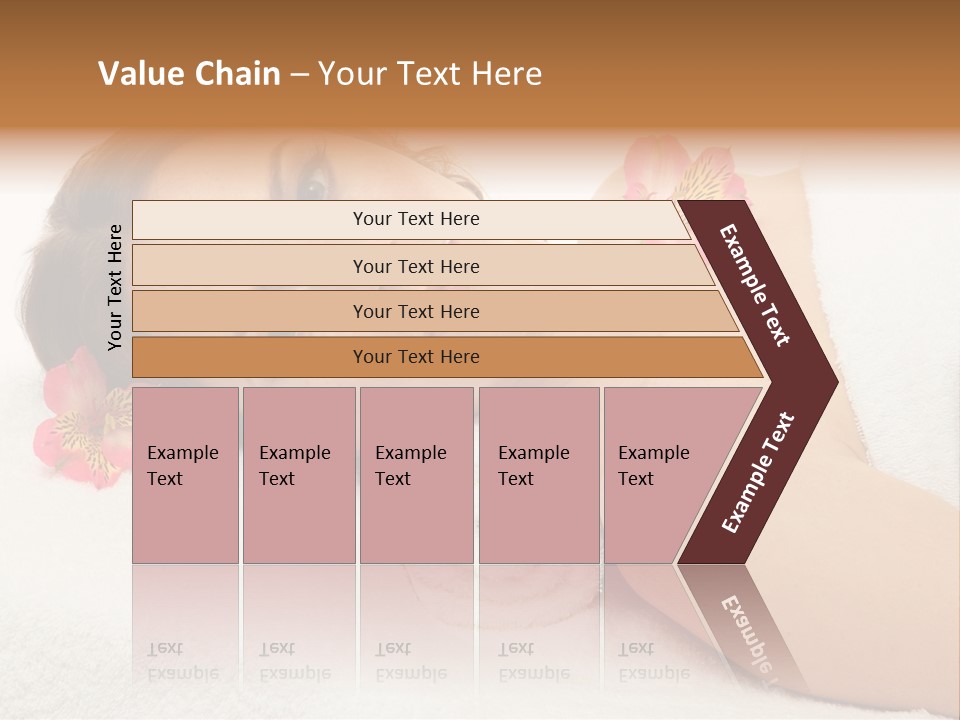 Value Chain – Your Text Here

Your Text Here

Your Text Here

Your Text Here

Your Text Here

Your Text Here

Example Text

Example Text

Example Text

Example Text

Example Text

Example Text

Example Text